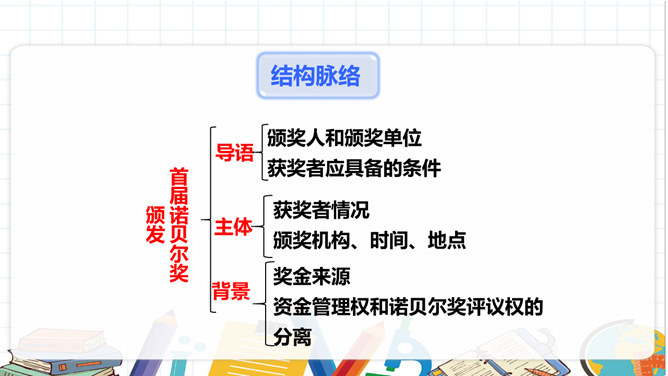 结构脉络

首届诺贝尔奖颁发

导语
颁奖人和颁奖单位
获奖者应具备的条件

主体
获奖者情况
颁奖机构、时间、地点

背景
奖金来源
资金管理权和诺贝尔奖评议权的分离